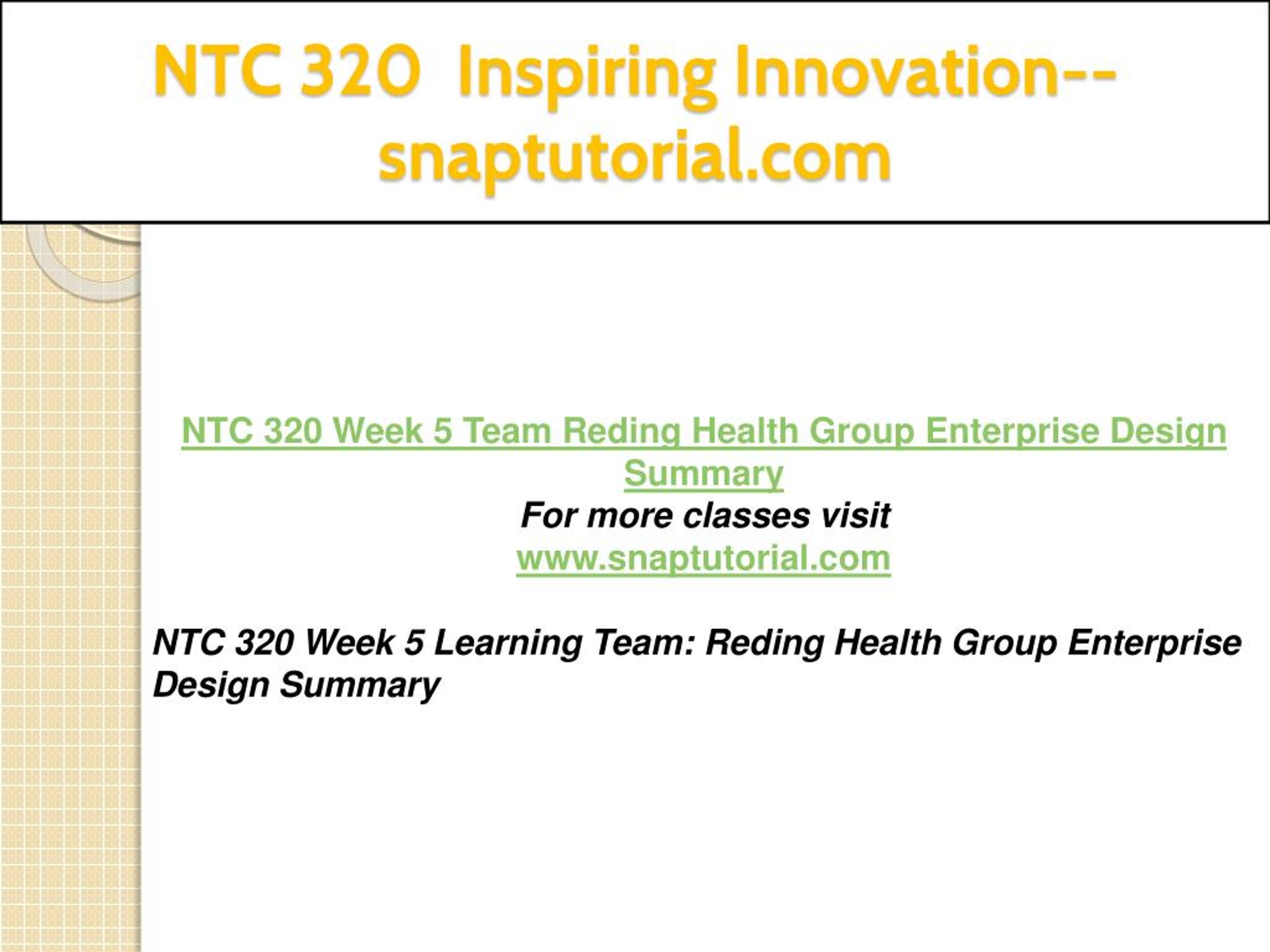 NTC 320 Inspiring Innovation--snaptutorial.com

NTC 320 Week 5 Team Reding Health Group Enterprise Design Summary
For more classes visit
www.snaptutorial.com

NTC 320 Week 5 Learning Team: Reding Health Group Enterprise Design Summary